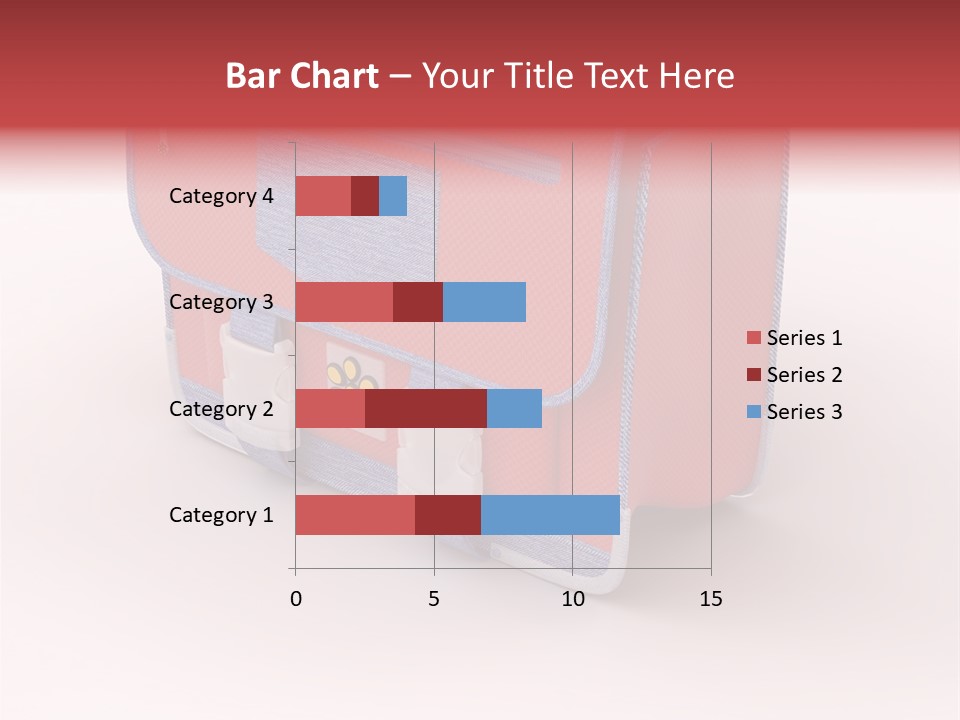 Bar Chart – Your Title Text Here

Category 4
Category 3
Category 2
Category 1

0
5
10
15

Series 1
Series 2
Series 3